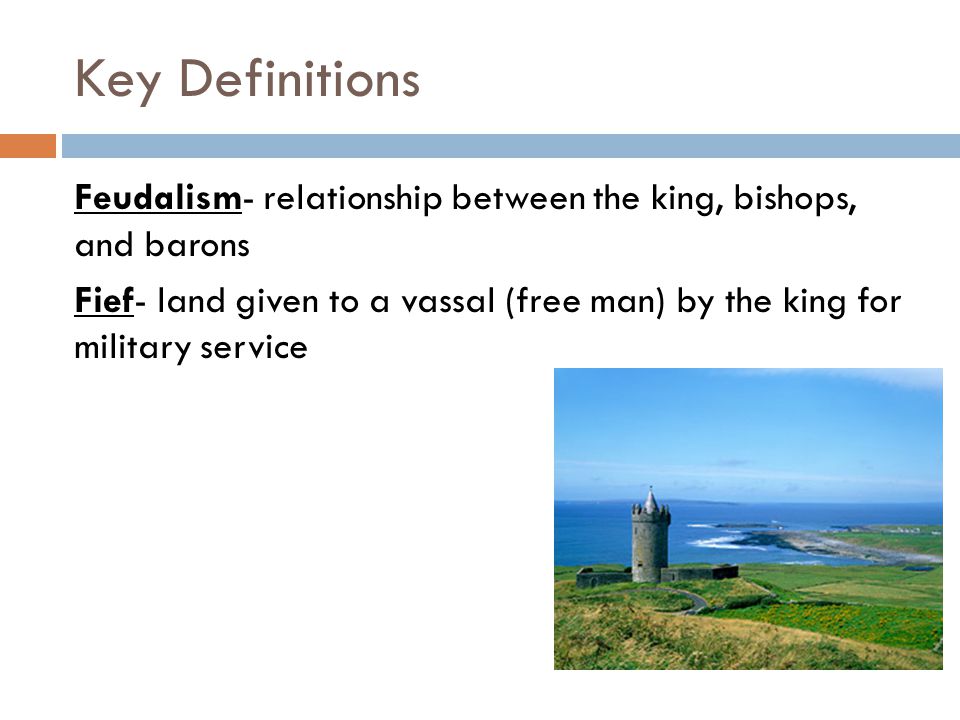 Key Definitions

Feudalism- relationship between the king, bishops, and barons

Fief- land given to a vassal (free man) by the king for military service